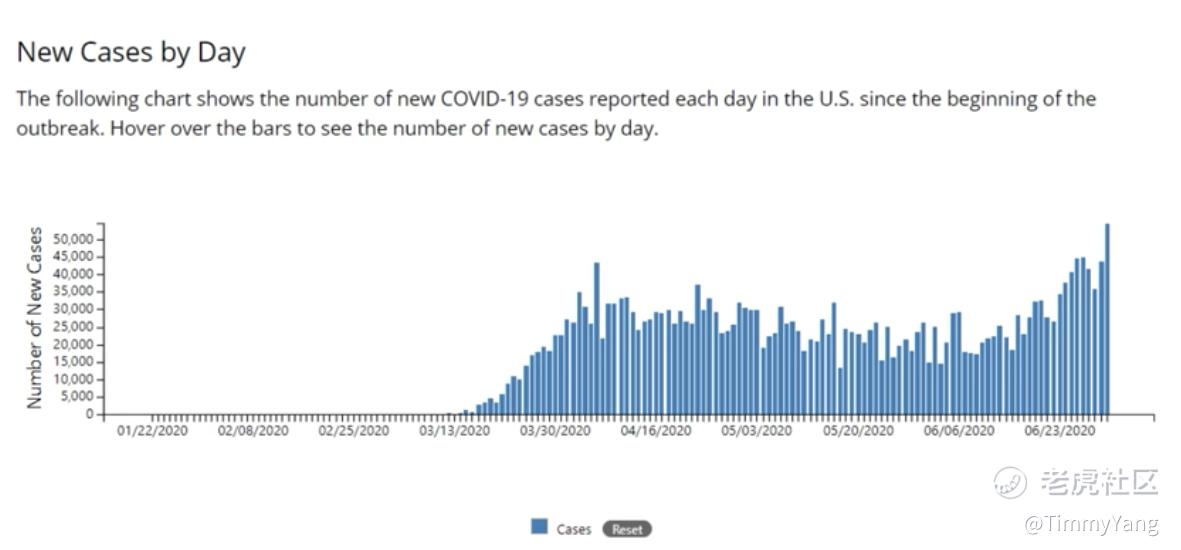 New Cases by Day

The following chart shows the number of new COVID-19 cases reported each day in the U.S. since the beginning of the outbreak. Hover over the bars to see the number of new cases by day.

Number of New Cases

50,000
45,000
40,000
35,000
30,000
25,000
20,000
15,000
10,000
5,000
0

01/22/2020 02/08/2020 02/25/2020 03/13/2020 03/30/2020 04/16/2020 05/03/2020 05/20/2020 06/06/2020 06/23/2020

Cases Reset

老虎社区
@TimmyYang